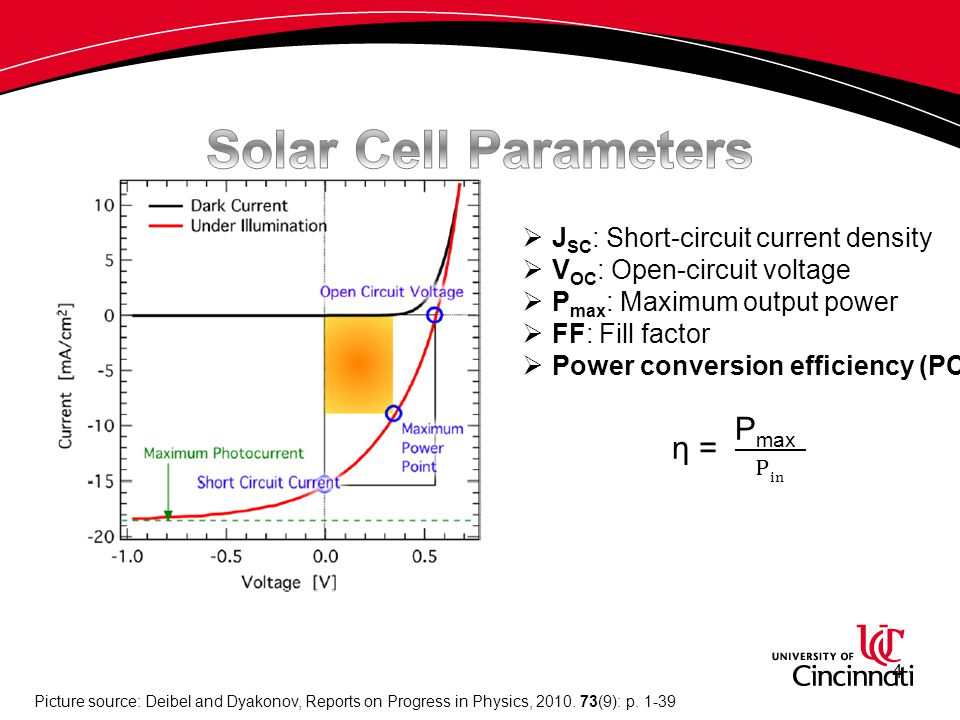 Solar Cell Parameters

Dark Current
Under Illumination

10
5
0
-5
-10
-15
-20

Current [mA/cm²]

Open Circuit Voltage

Maximum Power Point

Maximum Photocurrent

Short Circuit Current

-1.0
-0.5
0.0
0.5

Voltage [V]

➢ $J_{SC}$: Short-circuit current density
➢ $V_{OC}$: Open-circuit voltage
➢ $P_{max}$: Maximum output power
➢ FF: Fill factor
➢ Power conversion efficiency (PC

$\eta = \frac{P_{max}}{P_{in}}$

UNIVERSITY OF Cincinnati

4

Picture source: Deibel and Dyakonov, Reports on Progress in Physics, 2010. 73(9): p. 1-39